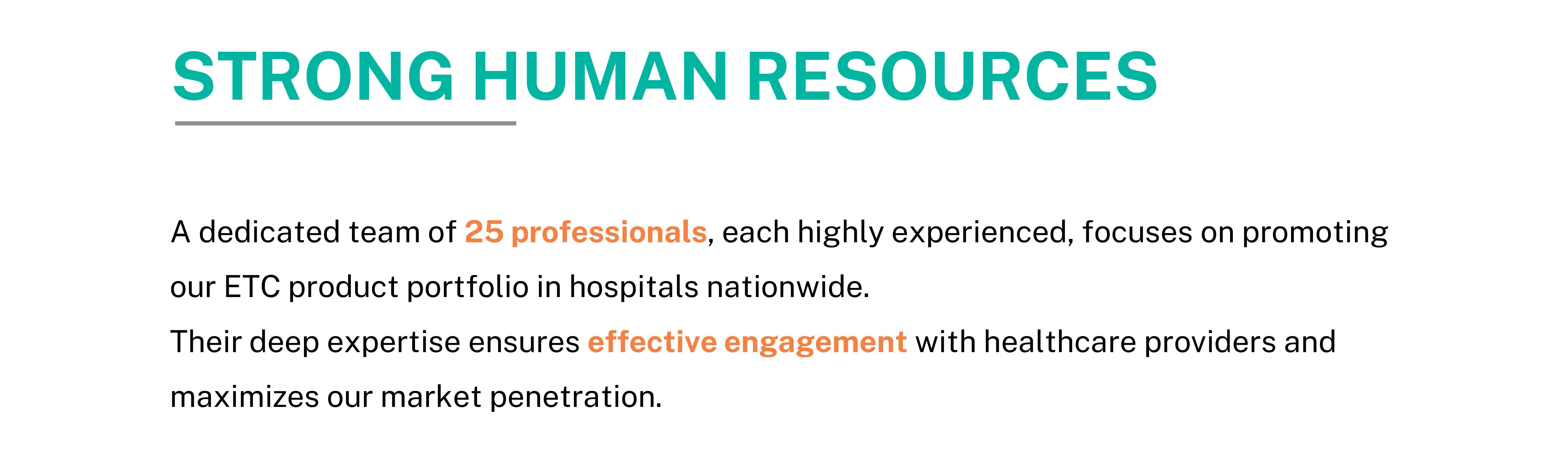 STRONG HUMAN RESOURCES

A dedicated team of 25 professionals, each highly experienced, focuses on promoting our ETC product portfolio in hospitals nationwide.
Their deep expertise ensures effective engagement with healthcare providers and maximizes our market penetration.